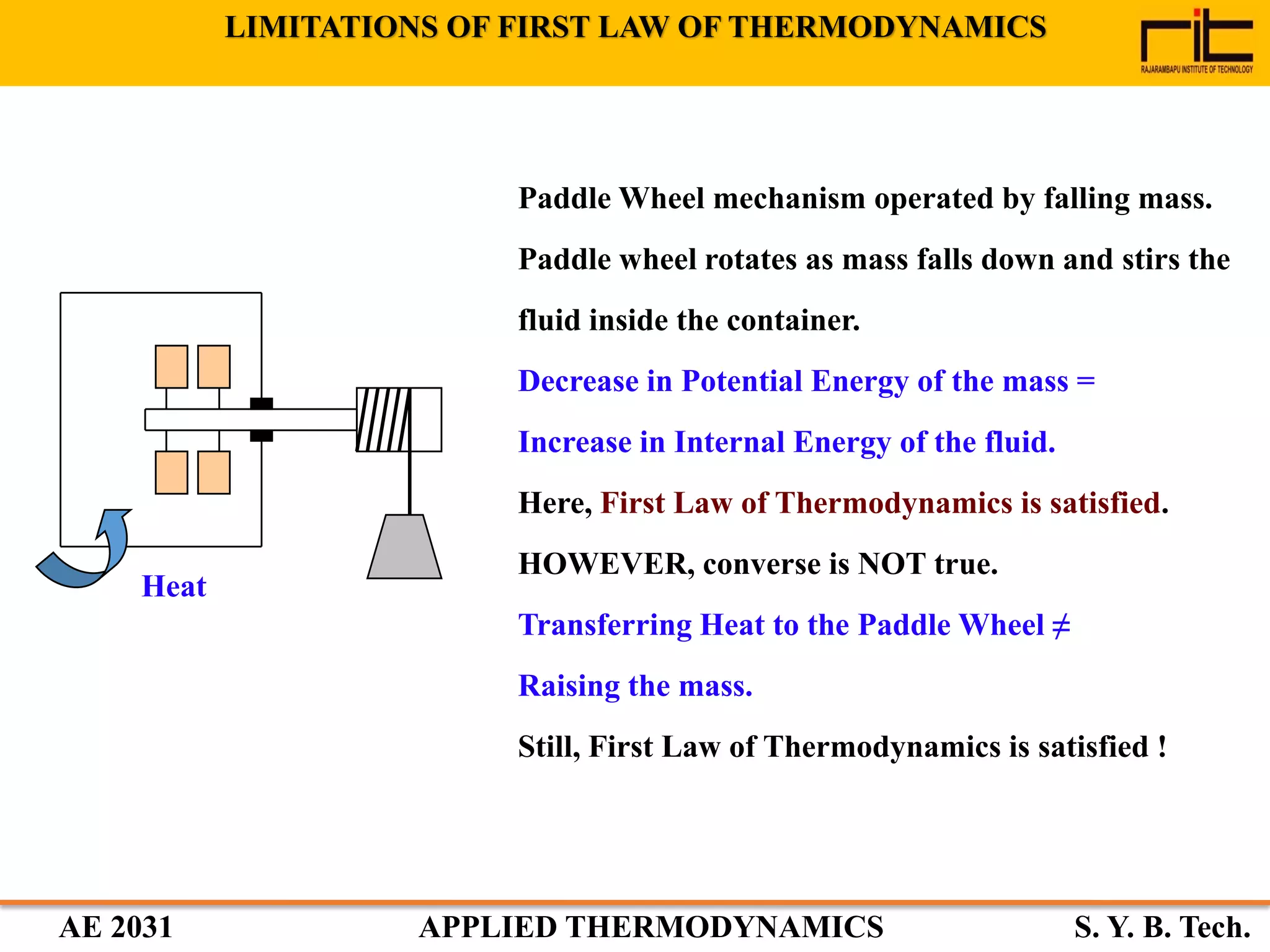 LIMITATIONS OF FIRST LAW OF THERMODYNAMICS

rit
RAJARAMBAPU INSTITUTE OF TECHNOLOGY

Heat

Paddle Wheel mechanism operated by falling mass.

Paddle wheel rotates as mass falls down and stirs the fluid inside the container.

Decrease in Potential Energy of the mass =

Increase in Internal Energy of the fluid.

Here, First Law of Thermodynamics is satisfied.

HOWEVER, converse is NOT true.

Transferring Heat to the Paddle Wheel ≠

Raising the mass.

Still, First Law of Thermodynamics is satisfied !

AE 2031 APPLIED THERMODYNAMICS S. Y. B. Tech.